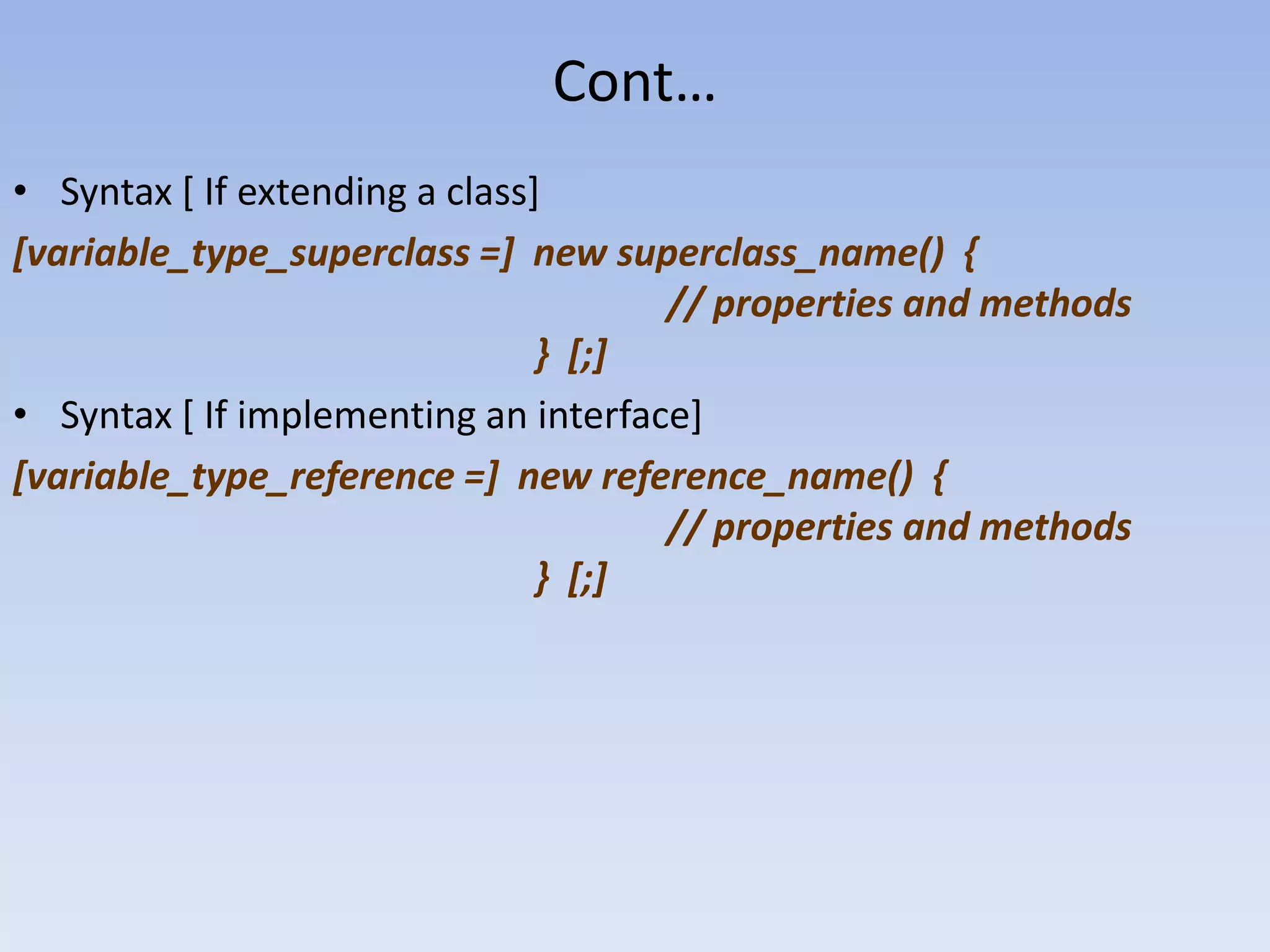 Cont…

• Syntax [ If extending a class]

[variable_type_superclass =] new superclass_name() {
// properties and methods
} [;]

• Syntax [ If implementing an interface]

[variable_type_reference =] new reference_name() {
// properties and methods
} [;]